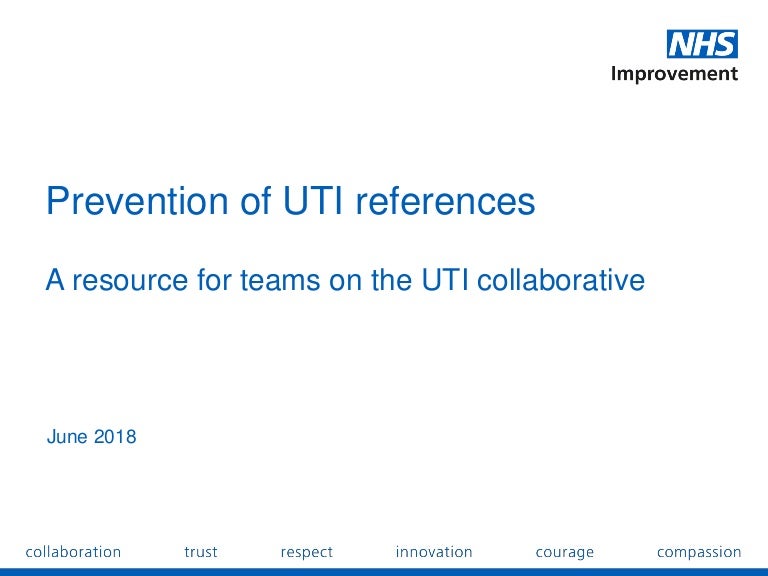 NHS
Improvement

Prevention of UTI references

A resource for teams on the UTI collaborative

June 2018

collaboration trust respect innovation courage compassion